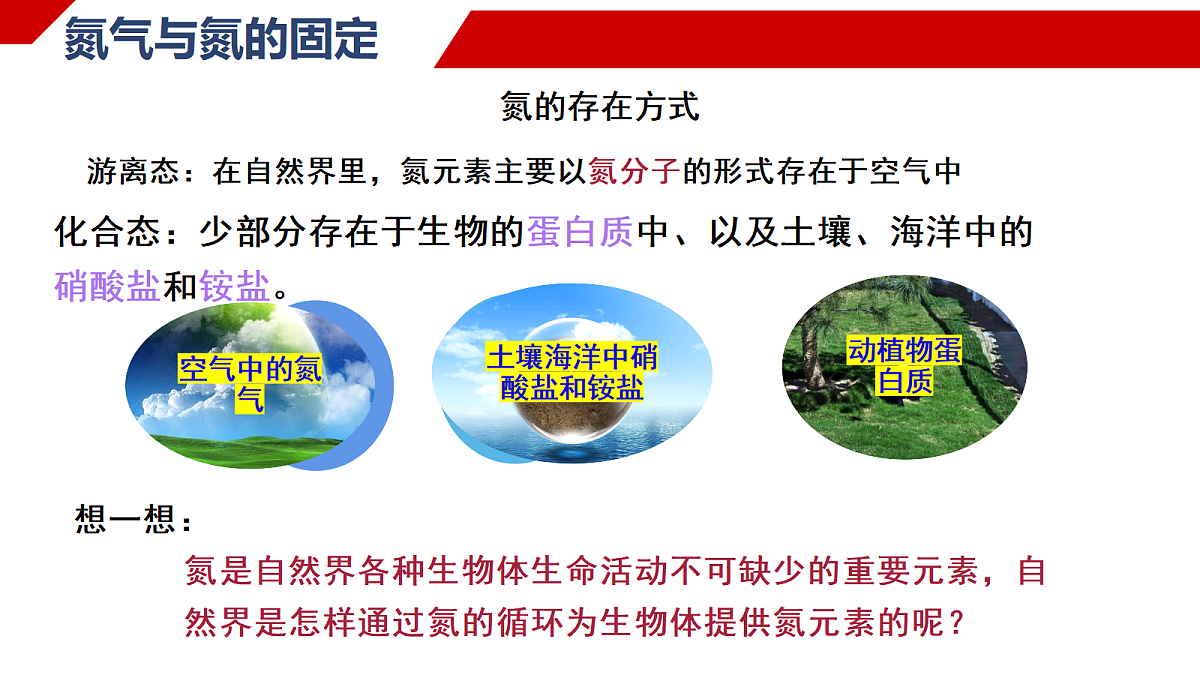 氮气与氮的固定

氮的存在方式

游离态：在自然界里，氮元素主要以氮分子的形式存在于空气中

化合态：少部分存在于生物的蛋白质中、以及土壤、海洋中的硝酸盐和铵盐。

空气中的氮气

土壤海洋中硝酸盐和铵盐

动植物蛋白质

想一想：

氮是自然界各种生物体生命活动不可缺少的重要元素，自然界是怎样通过氮的循环为生物体提供氮元素的呢？